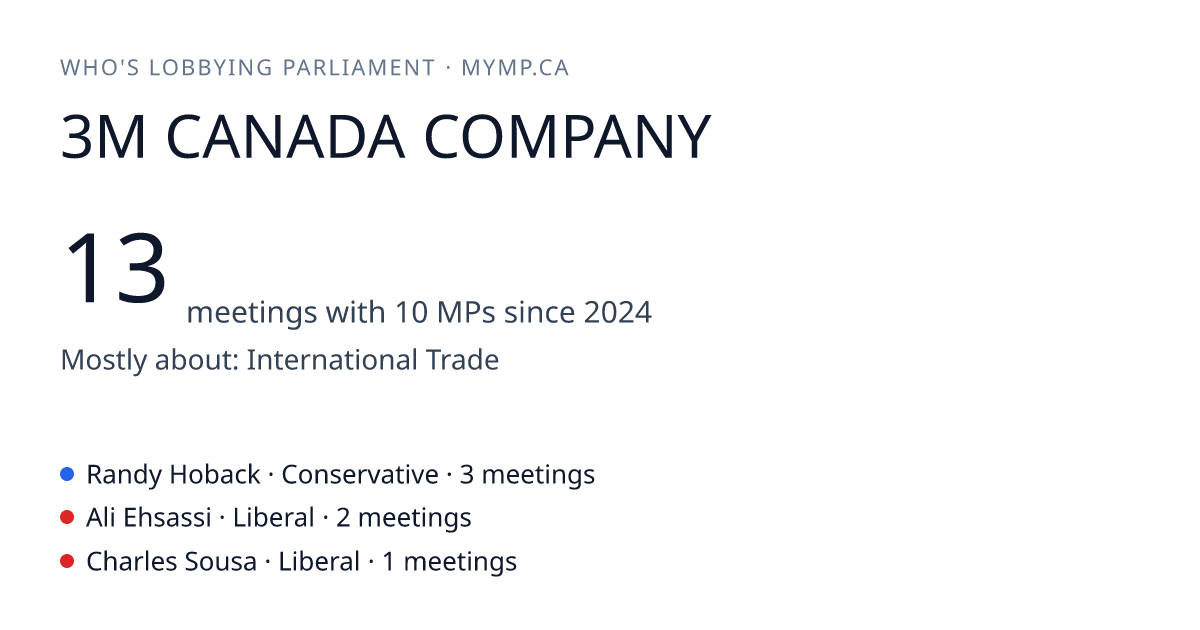 WHO'S LOBBYING PARLIAMENT · MYMP.CA

3M CANADA COMPANY

13 meetings with 10 MPs since 2024

Mostly about: International Trade

Randy Hoback · Conservative · 3 meetings
Ali Ehsassi · Liberal · 2 meetings
Charles Sousa · Liberal · 1 meetings